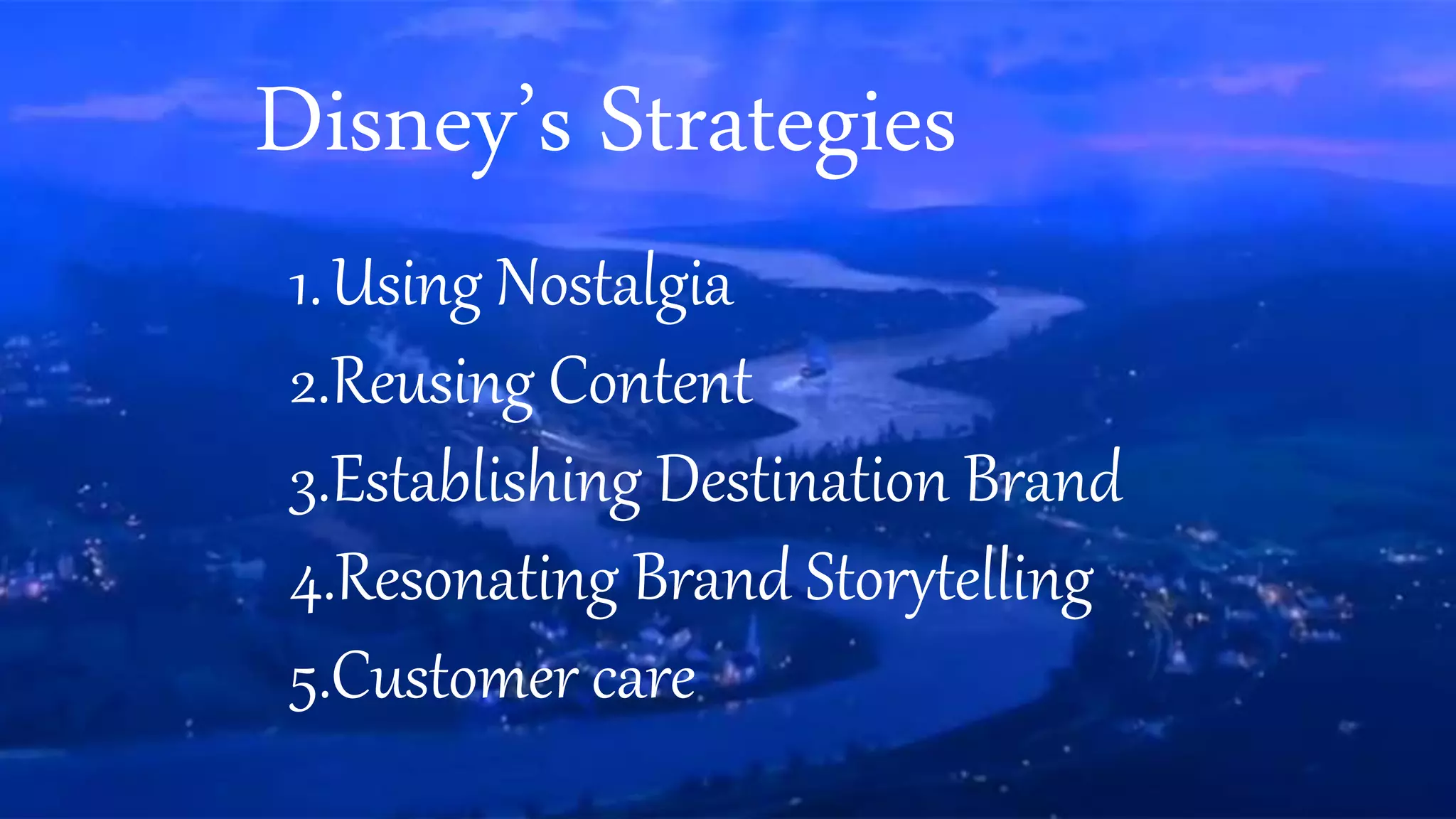 Disney's Strategies

1. Using Nostalgia
2.Reusing Content
3.Establishing Destination Brand
4.Resonating Brand Storytelling
5.Customer care